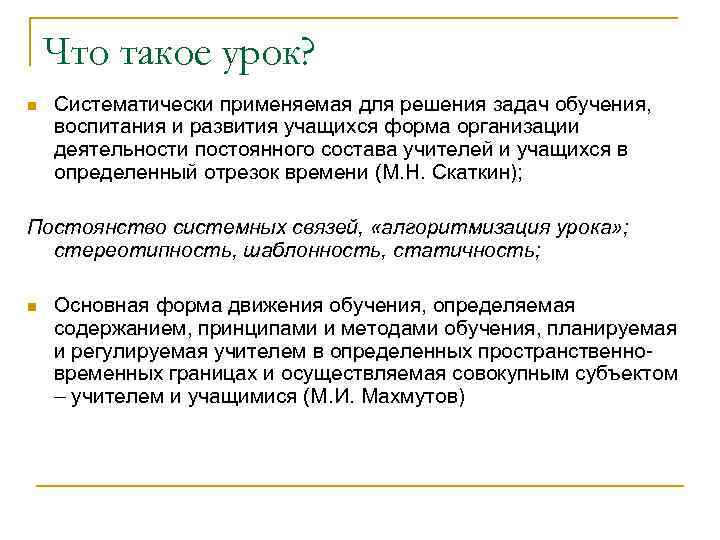 Что такое урок?

Систематически применяемая для решения задач обучения, воспитания и развития учащихся форма организации деятельности постоянного состава учителей и учащихся в определенный отрезок времени (М.Н. Скаткин);

Постоянство системных связей, «алгоритмизация урока»; стереотипность, шаблонность, статичность;

Основная форма движения обучения, определяемая содержанием, принципами и методами обучения, планируемая и регулируемая учителем в определенных пространственно-временных границах и осуществляемая совокупным субъектом – учителем и учащимися (М.И. Махмутов)